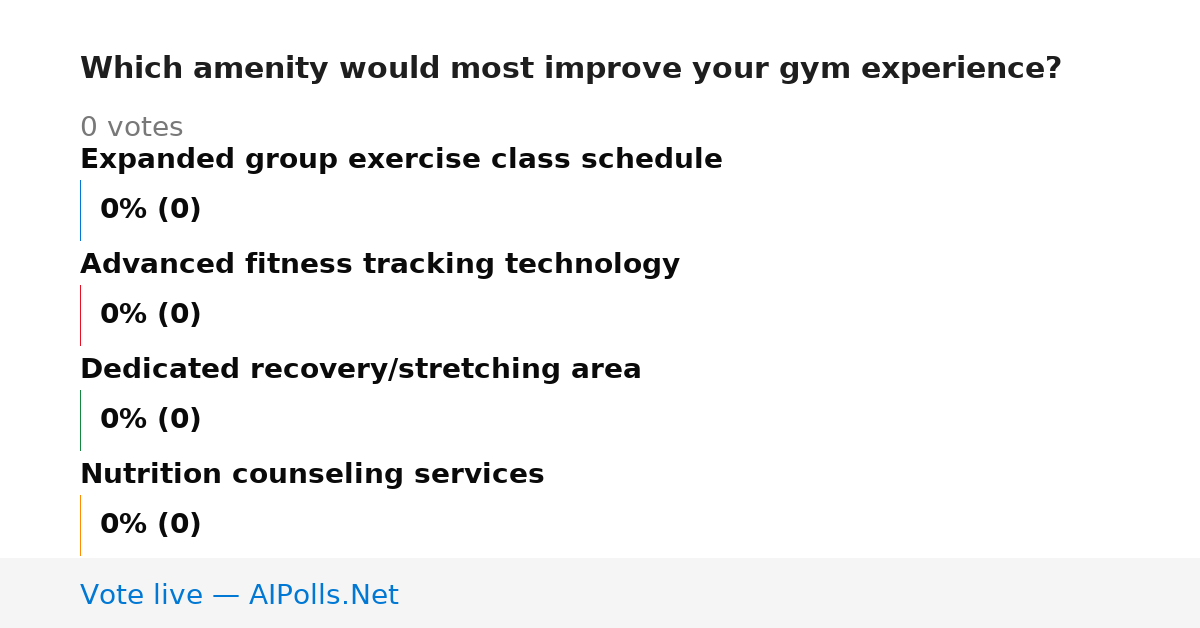 Which amenity would most improve your gym experience?

0 votes

Expanded group exercise class schedule

0% (0)

Advanced fitness tracking technology

0% (0)

Dedicated recovery/stretching area

0% (0)

Nutrition counseling services

0% (0)

Vote live — AIPolls.Net